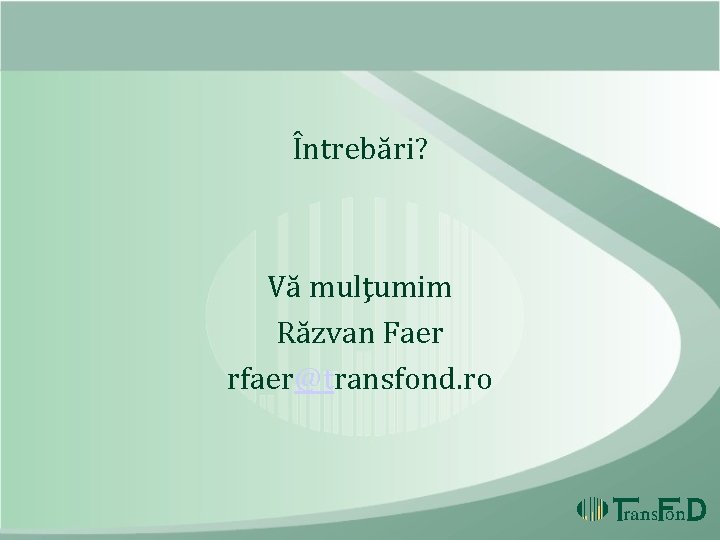 Întrebări?

Vă mulţumim
Răzvan Faer
rfaer@transfond.ro

TransFonD